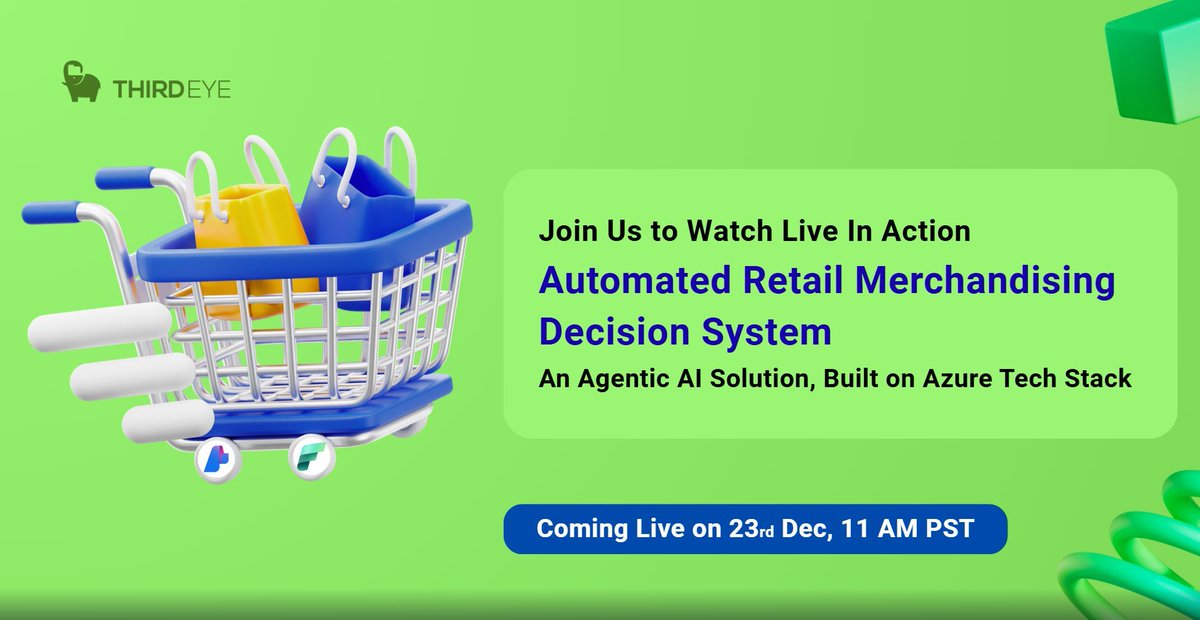 THIRDEYE

Join Us to Watch Live In Action

Automated Retail Merchandising Decision System

An Agentic AI Solution, Built on Azure Tech Stack

Coming Live on 23rd Dec, 11 AM PST